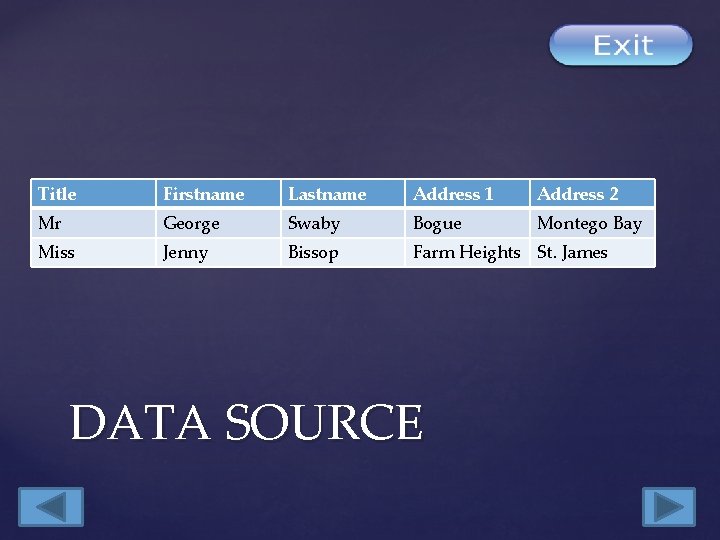 Exit

| Title | Firstname | Lastname | Address 1 | Address 2 |
|---|---|---|---|---|
| Mr | George | Swaby | Bogue | Montego Bay |
| Miss | Jenny | Bissop | Farm Heights | St. James |

DATA SOURCE